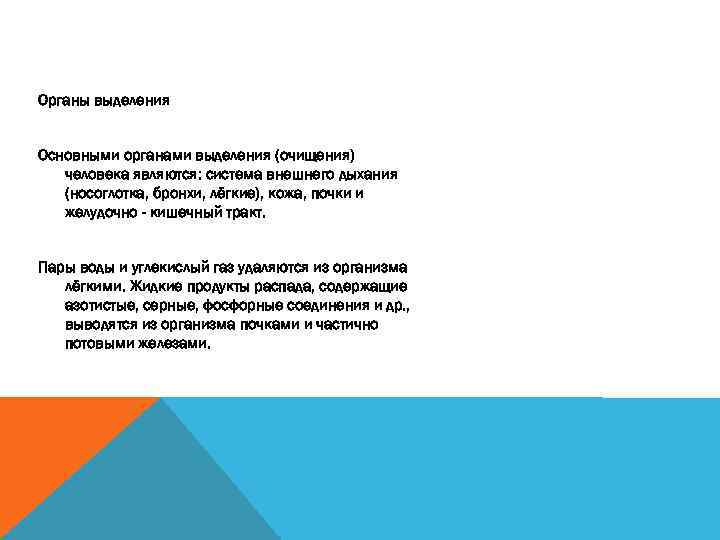 Органы выделения

Основными органами выделения (очищения) человека являются: система внешнего дыхания (носоглотка, бронхи, лёгкие), кожа, почки и желудочно - кишечный тракт.

Пары воды и углекислый газ удаляются из организма лёгкими. Жидкие продукты распада, содержащие азотистые, серные, фосфорные соединения и др., выводятся из организма почками и частично потовыми железами.